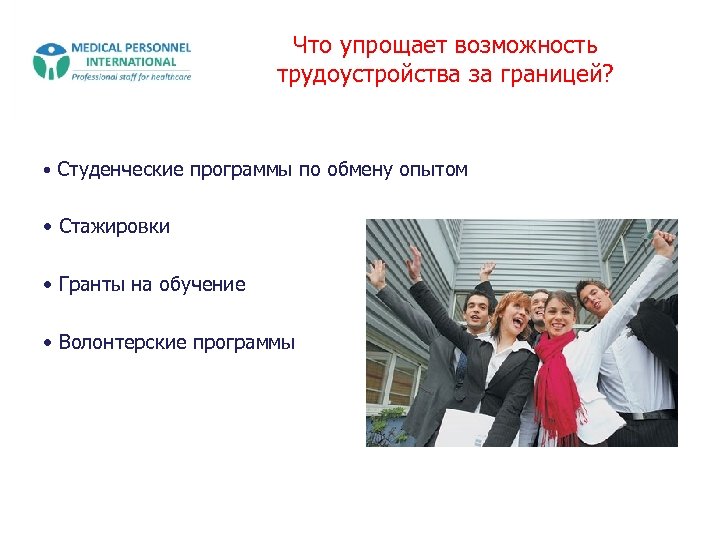 MEDICAL PERSONNEL INTERNATIONAL
Professional staff for healthcare

Что упрощает возможность трудоустройства за границей?

• Студенческие программы по обмену опытом

• Стажировки

• Гранты на обучение

• Волонтерские программы